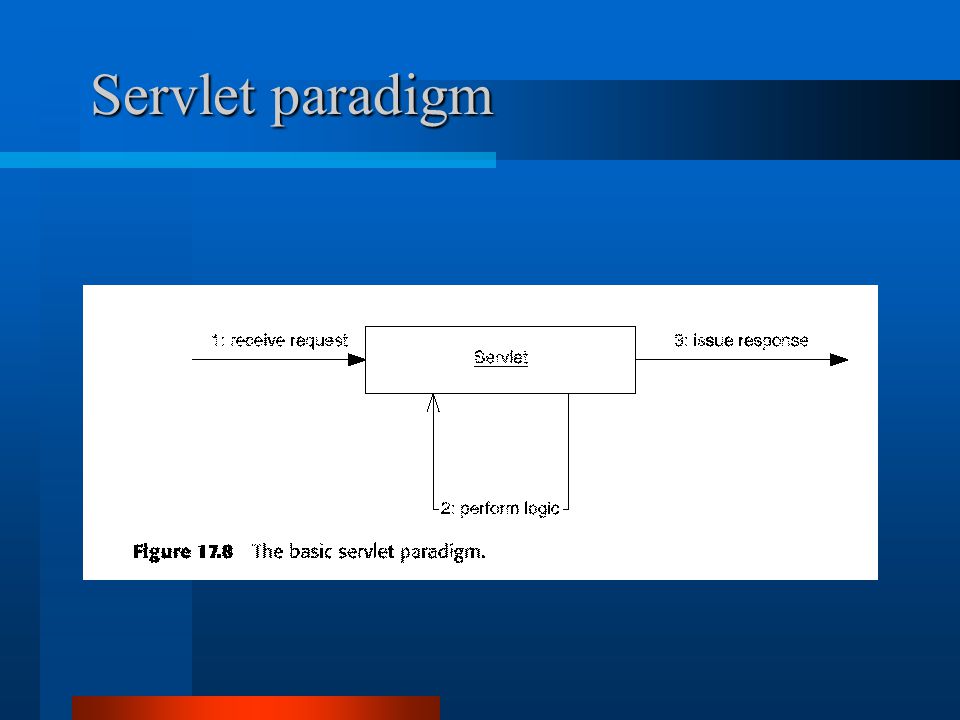 Servlet paradigm

1: receive request

Servlet

3: issue response

2: perform logic

Figure 17.8 The basic servlet paradigm.